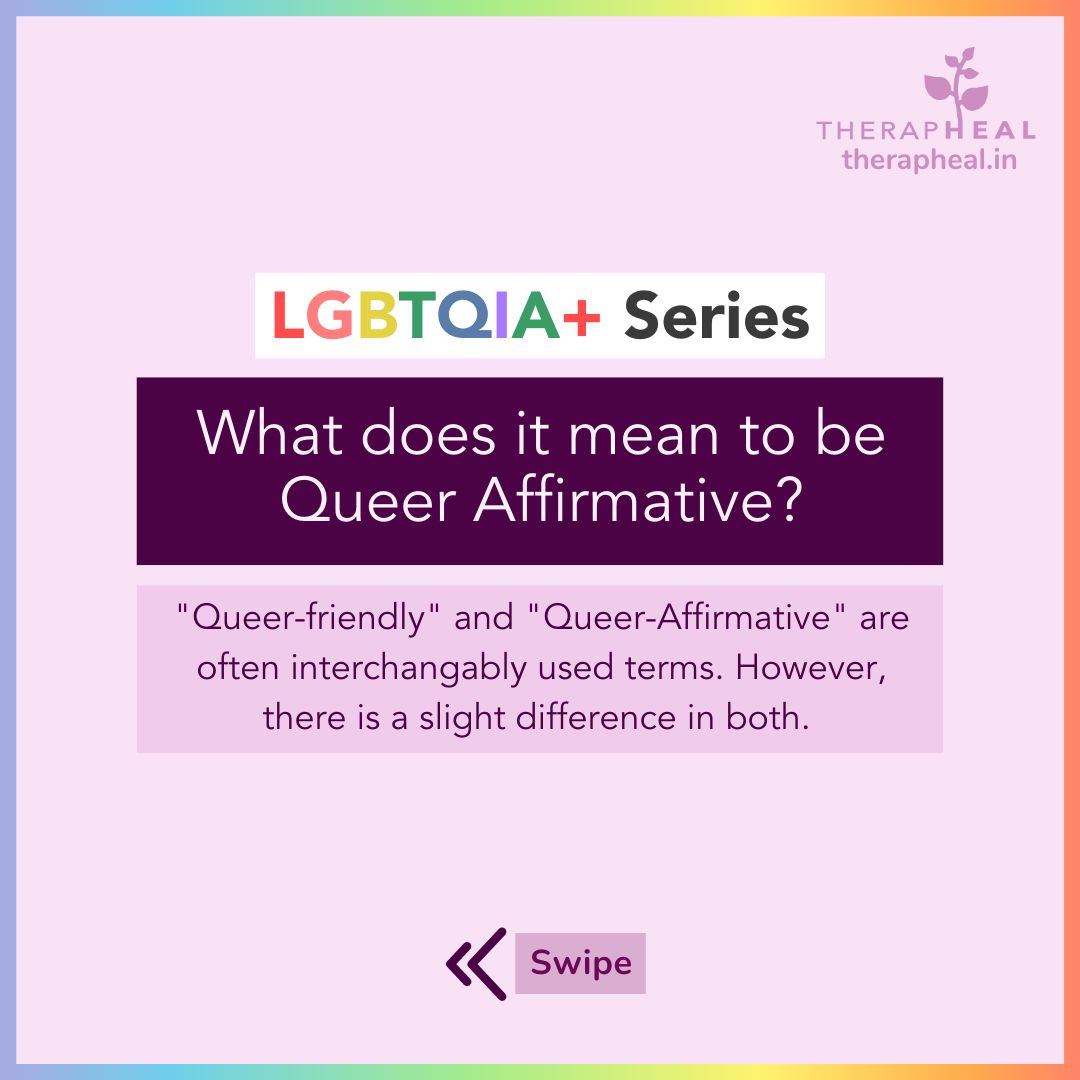 THERAPHEAL
therapheal.in

LGBTQIA+ Series

What does it mean to be Queer Affirmative?

"Queer-friendly" and "Queer-Affirmative" are often interchangably used terms. However, there is a slight difference in both.

Swipe